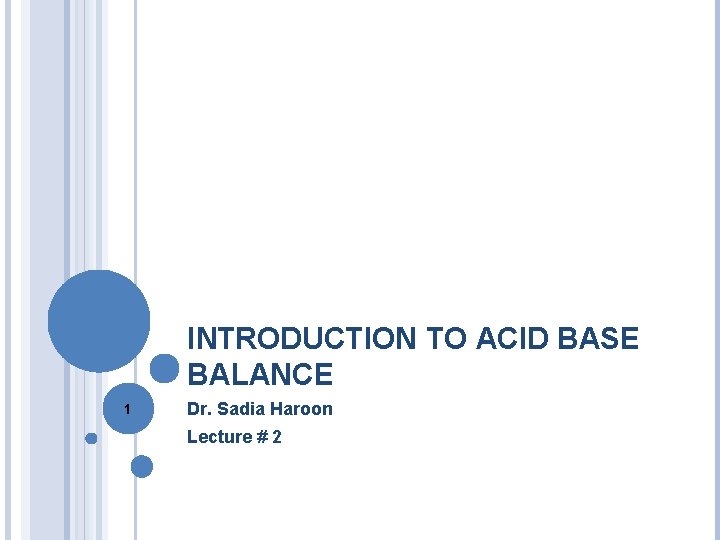 INTRODUCTION TO ACID BASE BALANCE

1

Dr. Sadia Haroon

Lecture # 2